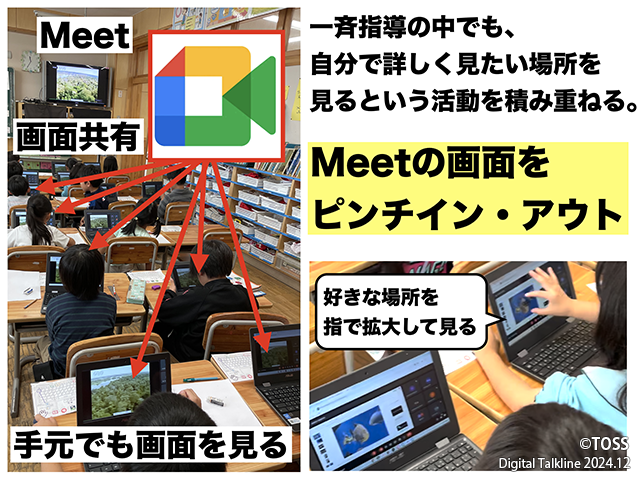 Meet

画面共有

手元でも画面を見る

一斉指導の中でも、
自分で詳しく見たい場所を
見るという活動を積み重ねる。

Meetの画面を
ピンチイン・アウト

好きな場所を
指で拡大して見る

©TOSS
Digital Talkline 2024.12